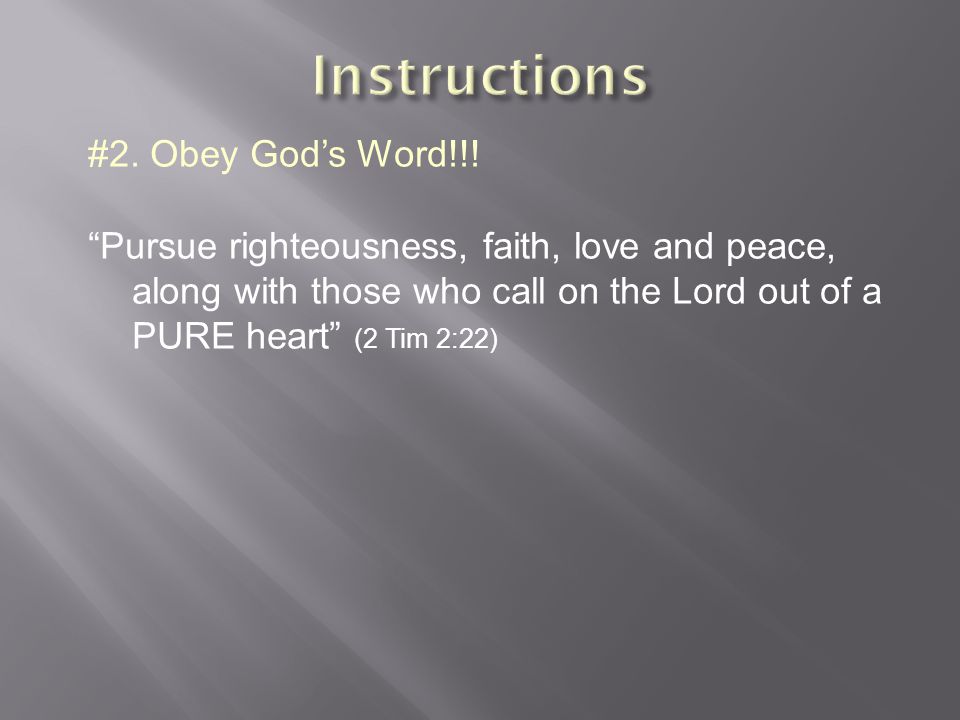 Instructions

#2. Obey God’s Word!!!

“Pursue righteousness, faith, love and peace, along with those who call on the Lord out of a PURE heart” (2 Tim 2:22)